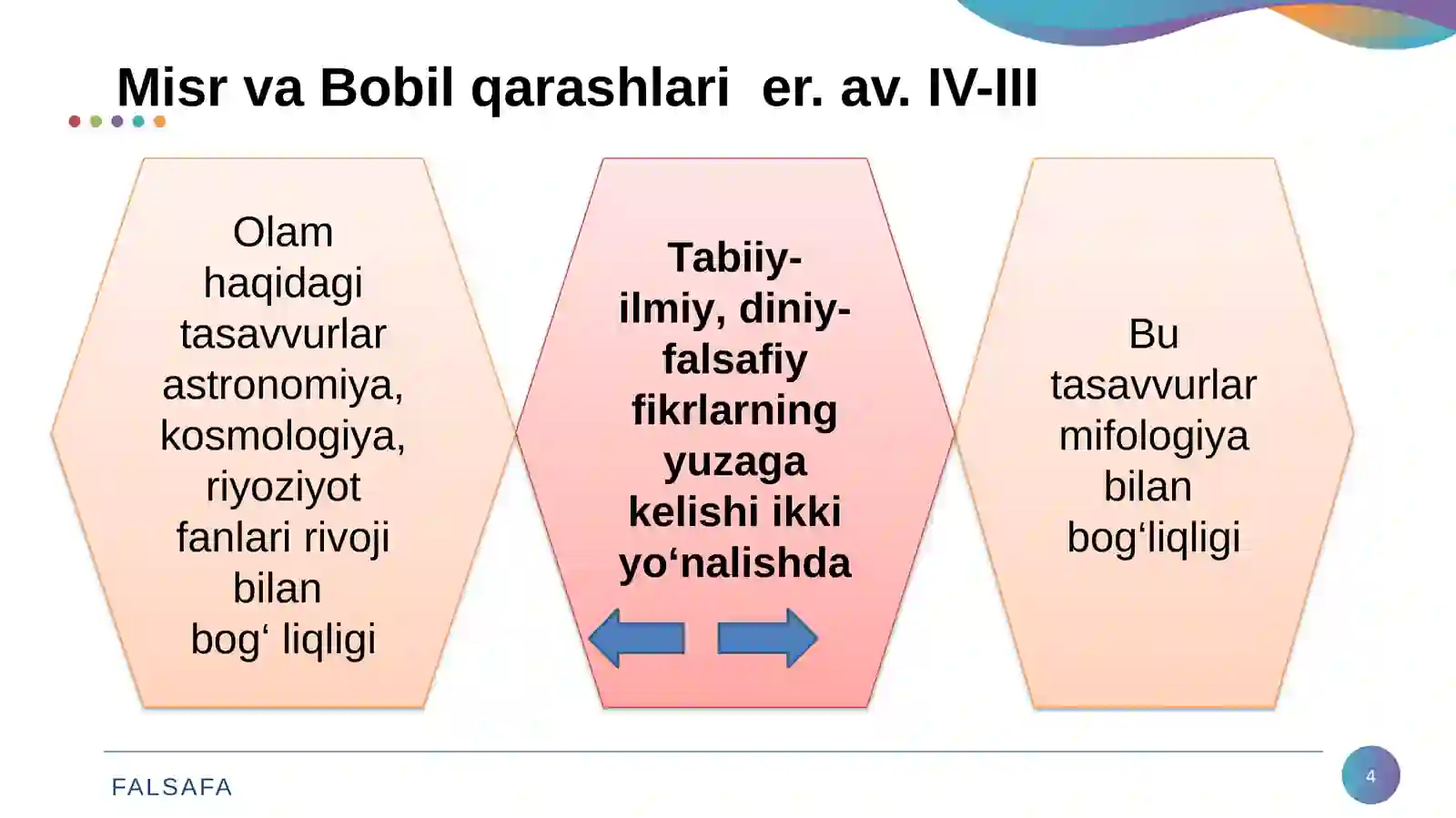 Misr va Bobil qarashlari  er. av. IV-III

Olam haqidagi tasavvurlar astronomiya, kosmologiya, riyoziyot fanlari rivoji bilan bog‘ liqligi

Tabiiy-ilmiy, diniy-falsafiy fikrlarning yuzaga kelishi ikki yo‘nalishda

Bu tasavvurlar mifologiya bilan bog‘liqligi

FALSAFA

4